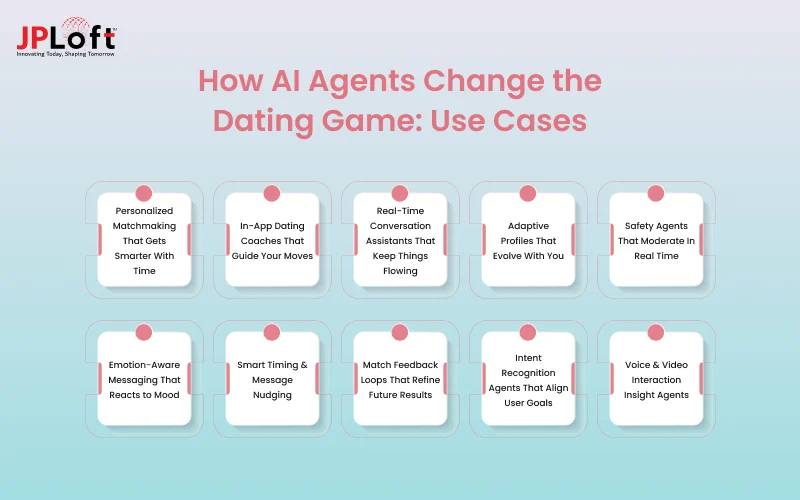 JPLoft™
Innovating Today, Shaping Tomorrow

How AI Agents Change the Dating Game: Use Cases

Personalized Matchmaking That Gets Smarter With Time

In-App Dating Coaches That Guide Your Moves

Real-Time Conversation Assistants That Keep Things Flowing

Adaptive Profiles That Evolve With You

Safety Agents That Moderate In Real Time

Emotion-Aware Messaging That Reacts to Mood

Smart Timing & Message Nudging

Match Feedback Loops That Refine Future Results

Intent Recognition Agents That Align User Goals

Voice & Video Interaction Insight Agents